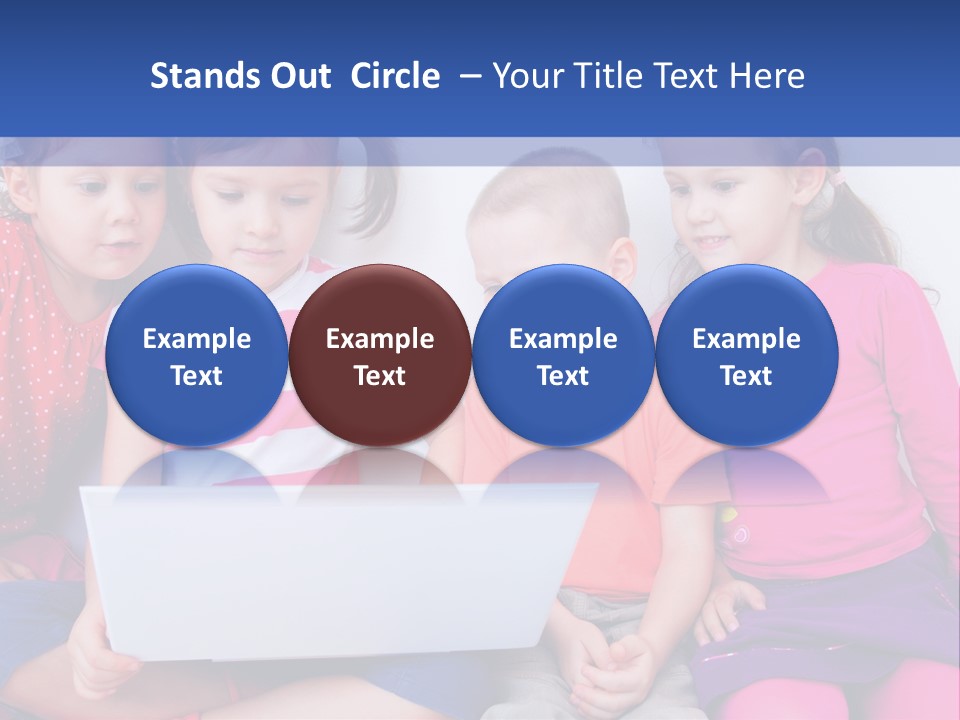 Stands Out Circle – Your Title Text Here

Example Text

Example Text

Example Text

Example Text